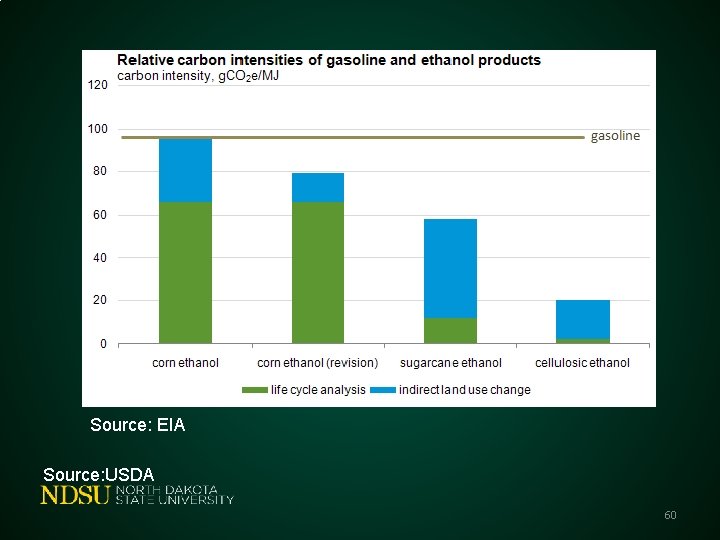 Relative carbon intensities of gasoline and ethanol products
carbon intensity, $gCO_2e/MJ$

120
100
80
60
40
20
0

gasoline

corn ethanol
corn ethanol (revision)
sugarcane ethanol
cellulosic ethanol

life cycle analysis
indirect land use change

Source: EIA

Source:USDA

NDSU NORTH DAKOTA STATE UNIVERSITY

60